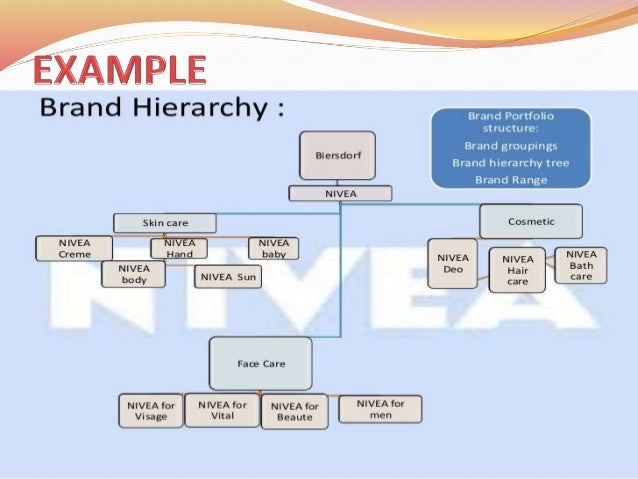 EXAMPLE

Brand Hierarchy :

Brand Portfolio structure:
Brand groupings
Brand hierarchy tree
Brand Range

Biersdorf

NIVEA

Skin care

NIVEA Creme

NIVEA Hand

NIVEA baby

NIVEA body

NIVEA Sun

Cosmetic

NIVEA Deo

NIVEA Hair care

NIVEA Bath care

NIVEA

Face Care

NIVEA for Visage

NIVEA for Vital

NIVEA for Beaute

NIVEA for men